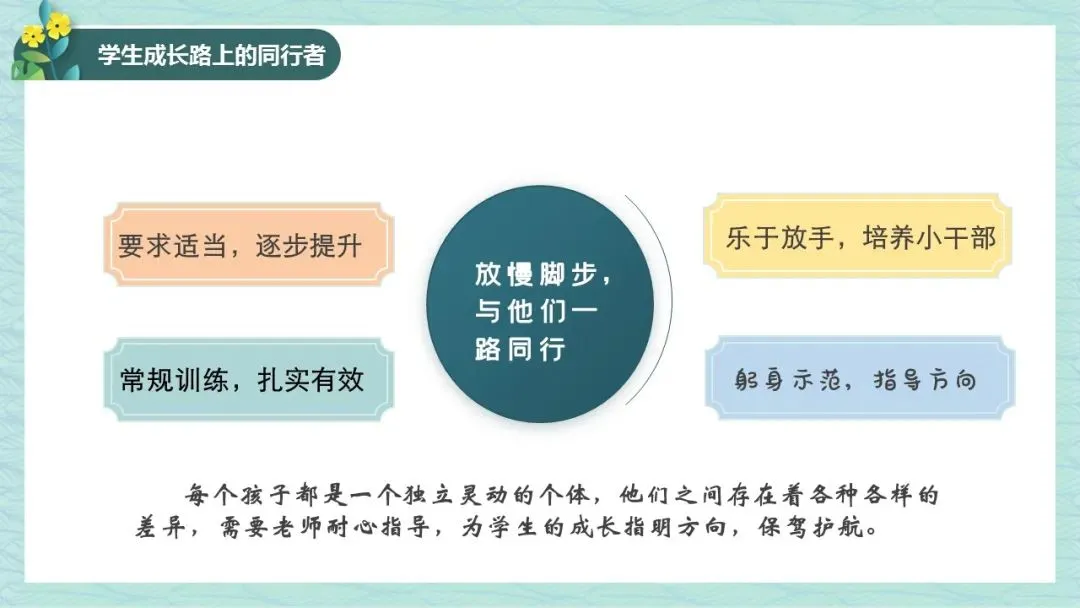 学生成长路上的同行者

要求适当，逐步提升

常规训练，扎实有效

放慢脚步，与他们一路同行

乐于放手，培养小干部

躬身示范，指导方向

每个孩子都是一个独立灵动的个体，他们之间存在着各种各样的差异，需要老师耐心指导，为学生的成长指明方向，保驾护航。